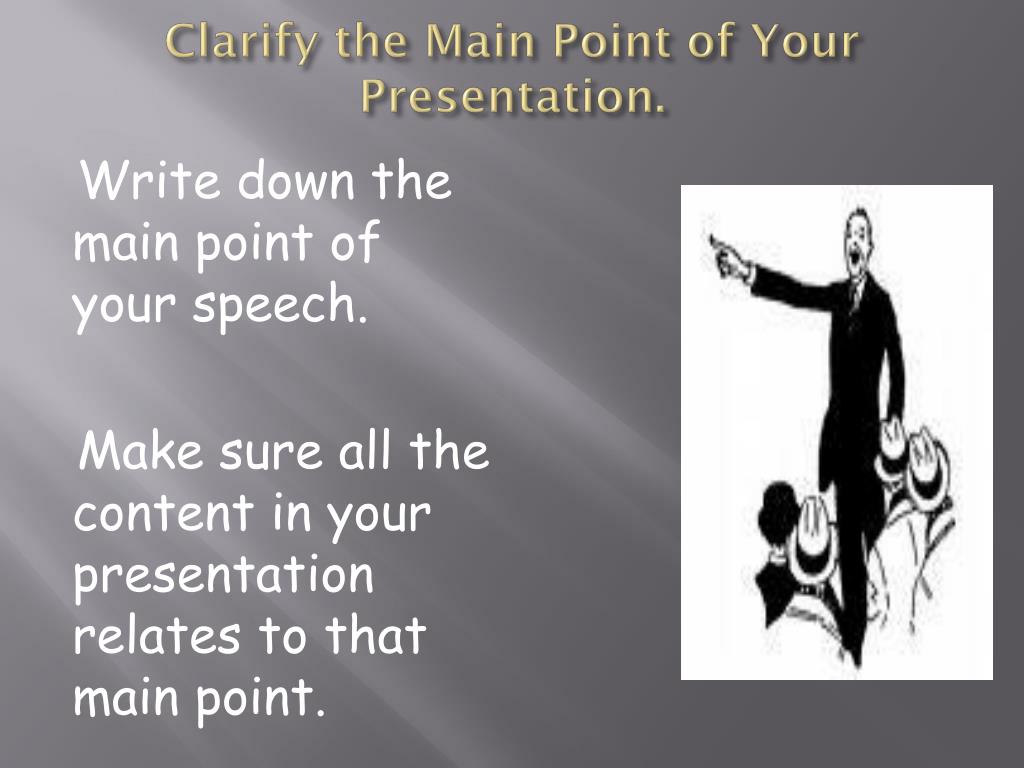 Clarify the Main Point of Your Presentation.

Write down the main point of your speech.

Make sure all the content in your presentation relates to that main point.